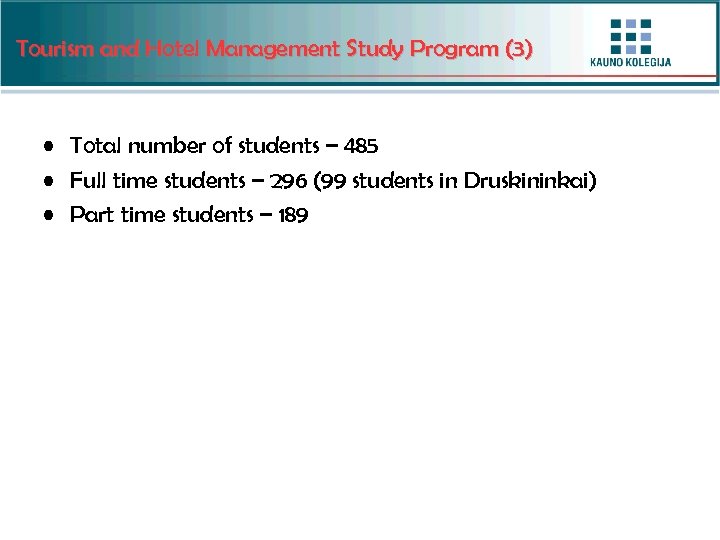 Tourism and Hotel Management Study Program (3)

KAUNO KOLEGIJA

- Total number of students – 485
- Full time students – 296 (99 students in Druskininkai)
- Part time students – 189